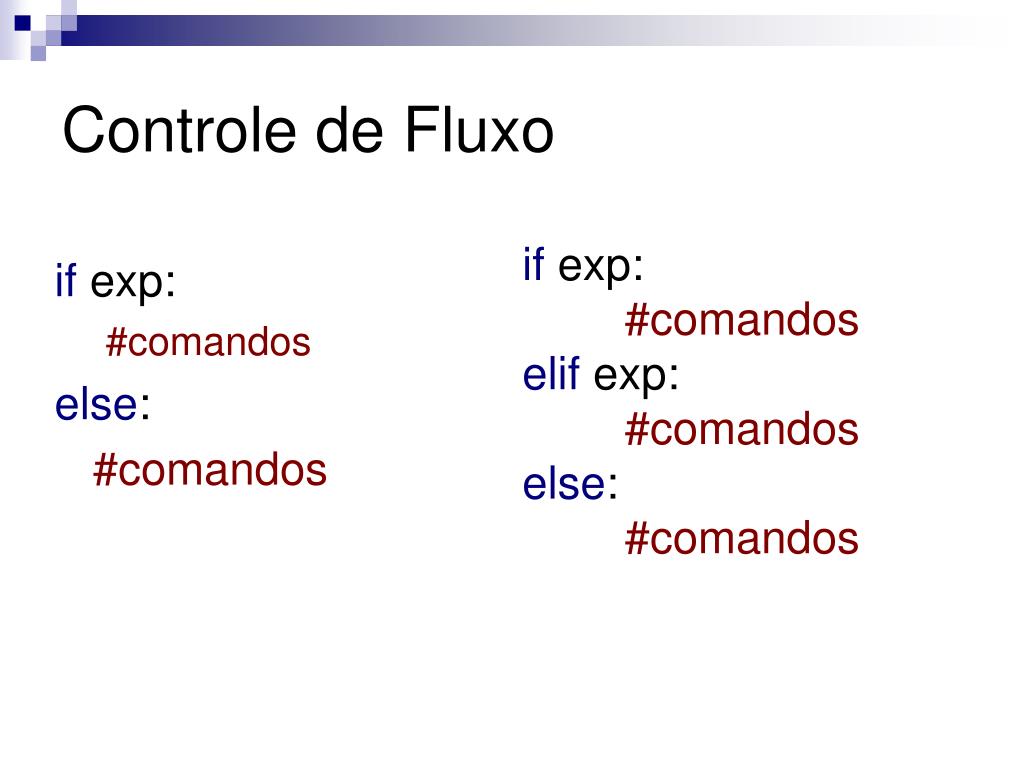 Controle de Fluxo

if exp:
#comandos
else:
#comandos

if exp:
#comandos
elif exp:
#comandos
else:
#comandos